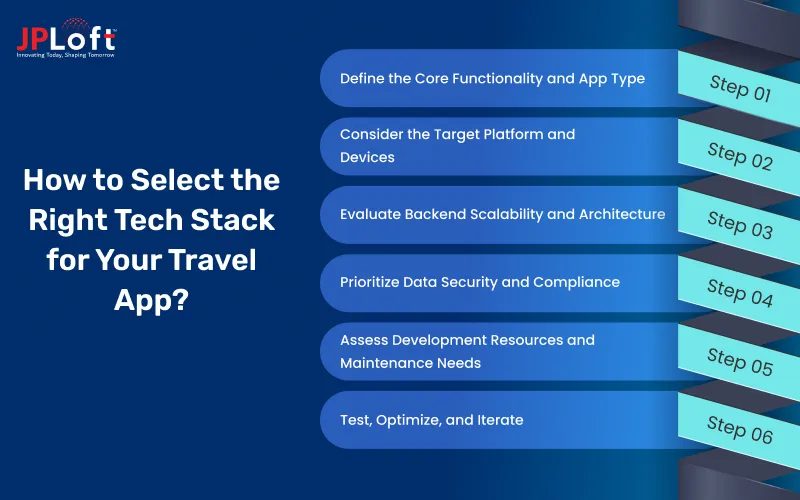 JPLoft
Innovating Today, Shaping Tomorrow

How to Select the Right Tech Stack for Your Travel App?

Define the Core Functionality and App Type
Step 01

Consider the Target Platform and Devices
Step 02

Evaluate Backend Scalability and Architecture
Step 03

Prioritize Data Security and Compliance
Step 04

Assess Development Resources and Maintenance Needs
Step 05

Test, Optimize, and Iterate
Step 06